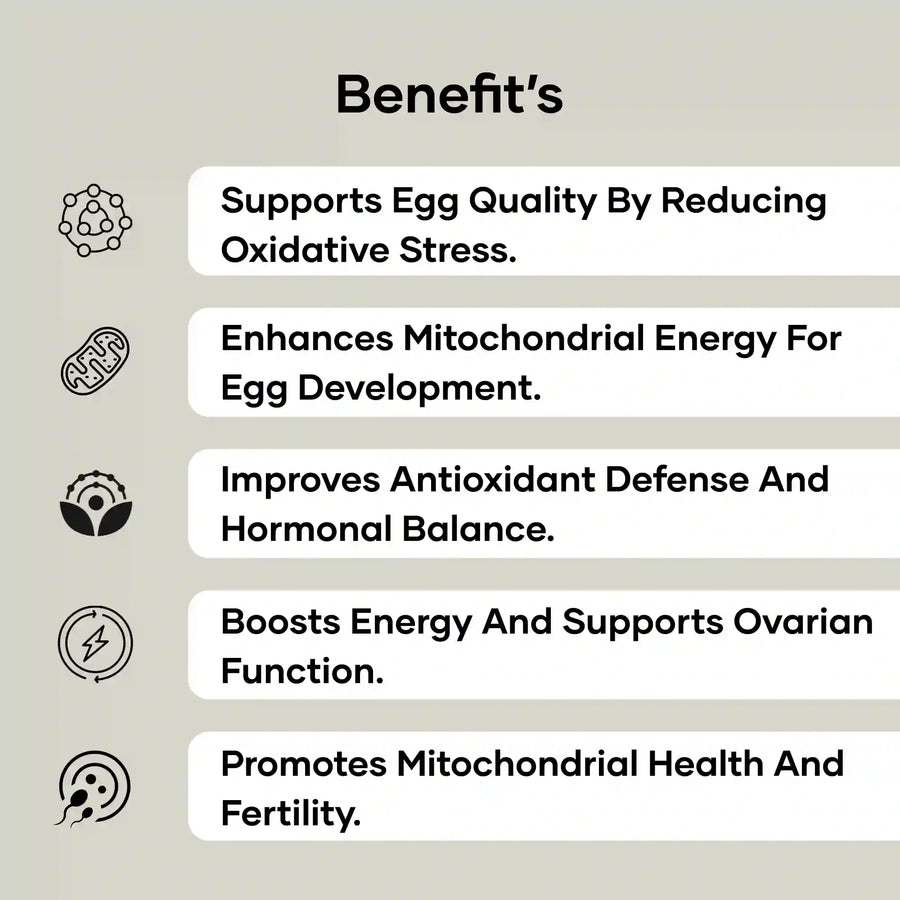 Benefit's

Supports Egg Quality By Reducing Oxidative Stress.

Enhances Mitochondrial Energy For Egg Development.

Improves Antioxidant Defense And Hormonal Balance.

Boosts Energy And Supports Ovarian Function.

Promotes Mitochondrial Health And Fertility.